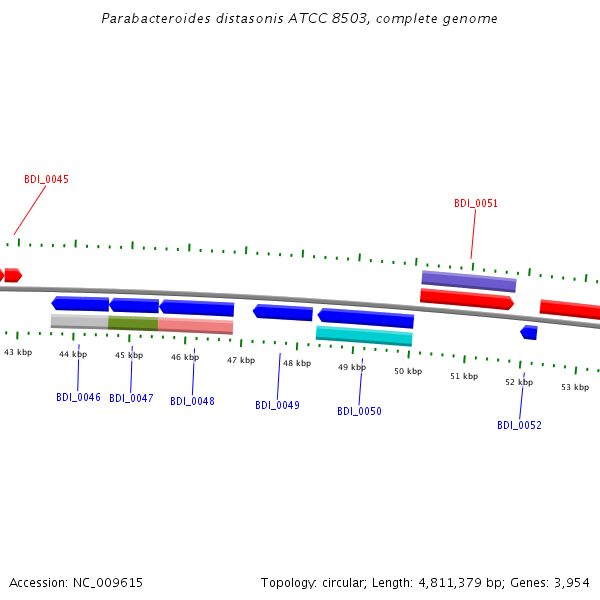 Parabacteroides distasonis ATCC 8503, complete genome

BDI_0045

BDI_0051

43 kbp

44 kbp

45 kbp

46 kbp

47 kbp

48 kbp

49 kbp

50 kbp

51 kbp

52 kbp

53 kbp

BDI_0046

BDI_0047

BDI_0048

BDI_0049

BDI_0050

BDI_0052

Accession: NC_009615

Topology: circular; Length: 4,811,379 bp; Genes: 3,954